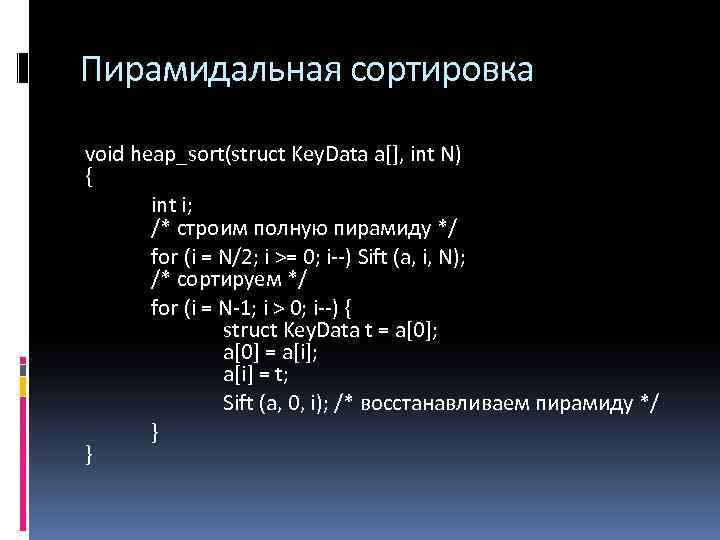 Пирамидальная сортировка

void heap_sort(struct KeyData a[], int N)
{
int i;
/* строим полную пирамиду */
for (i = N/2; i >= 0; i--) Sift (a, i, N);
/* сортируем */
for (i = N-1; i > 0; i--) {
struct KeyData t = a[0];
a[0] = a[i];
a[i] = t;
Sift (a, 0, i); /* восстанавливаем пирамиду */
}
}